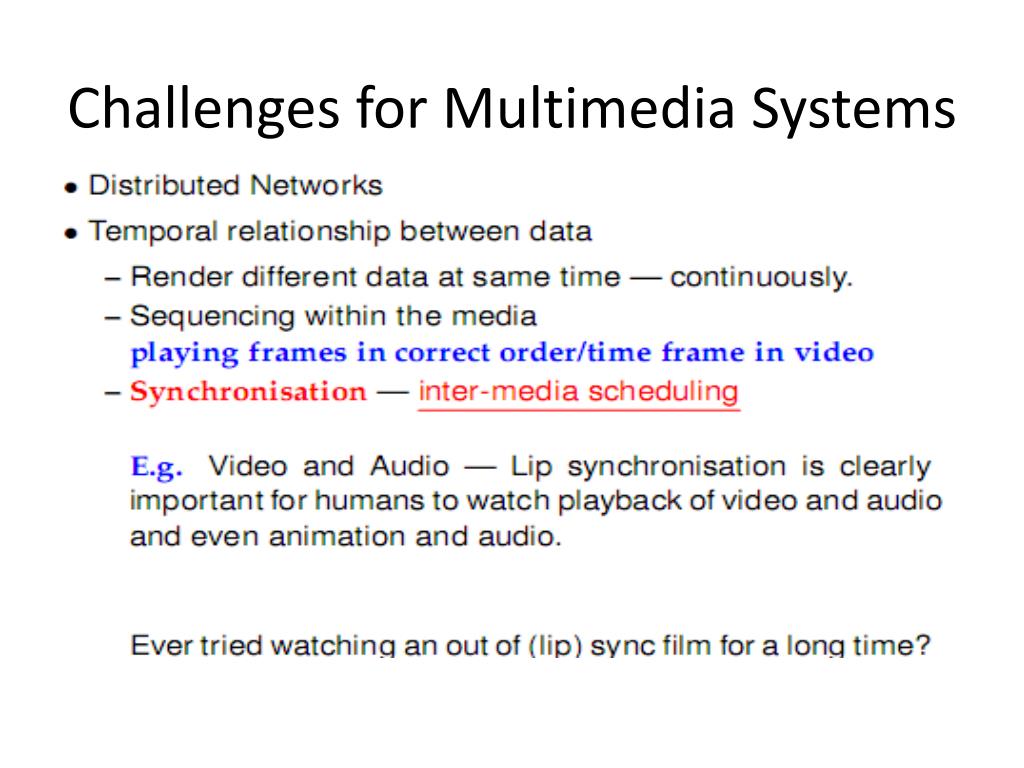 Challenges for Multimedia Systems

• Distributed Networks
• Temporal relationship between data
  – Render different data at same time — continuously.
  – Sequencing within the media
  playing frames in correct order/time frame in video
  – Synchronisation — inter-media scheduling

E.g. Video and Audio — Lip synchronisation is clearly important for humans to watch playback of video and audio and even animation and audio.

Ever tried watching an out of (lip) sync film for a long time?